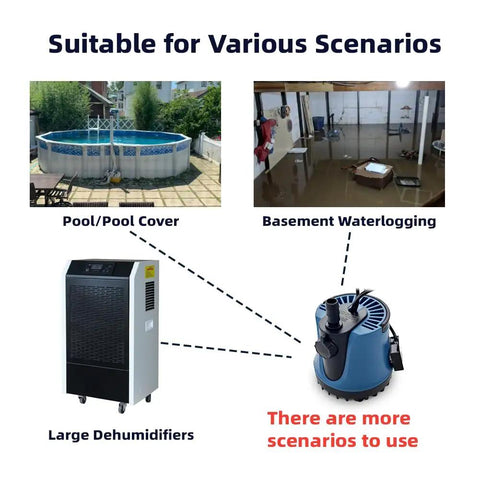 Suitable for Various Scenarios

Pool/Pool Cover

Basement Waterlogging

Large Dehumidifiers

There are more scenarios to use